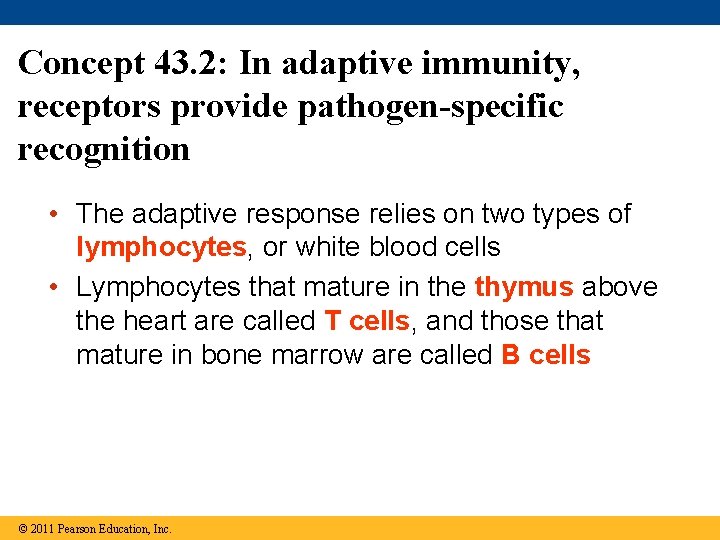 Concept 43.2: In adaptive immunity, receptors provide pathogen-specific recognition

• The adaptive response relies on two types of lymphocytes, or white blood cells
• Lymphocytes that mature in the thymus above the heart are called T cells, and those that mature in bone marrow are called B cells

© 2011 Pearson Education, Inc.